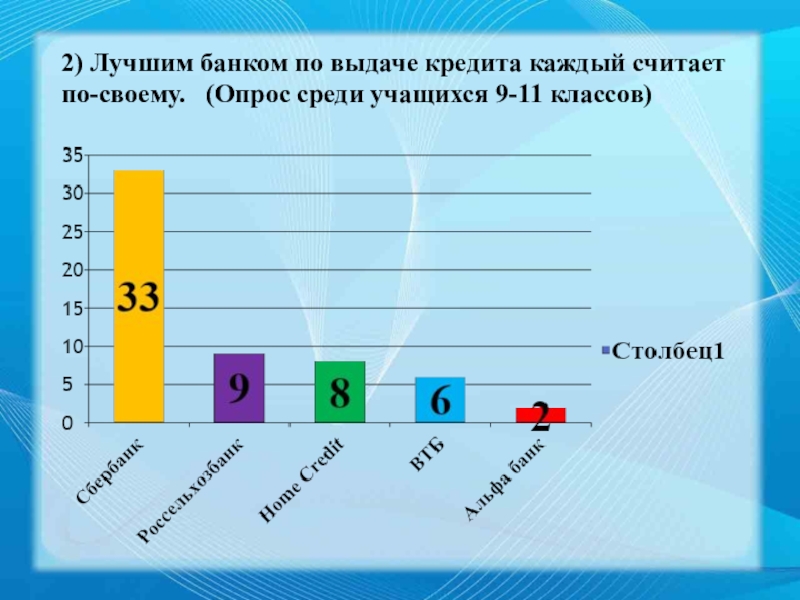 2) Лучшим банком по выдаче кредита каждый считает по-своему. (Опрос среди учащихся 9-11 классов)

35
30
25
20
15
10
5
0

33
9
8
6
2

Сбербанк
Россельхозбанк
Home Credit
ВТБ
Альфа банк

Столбец1